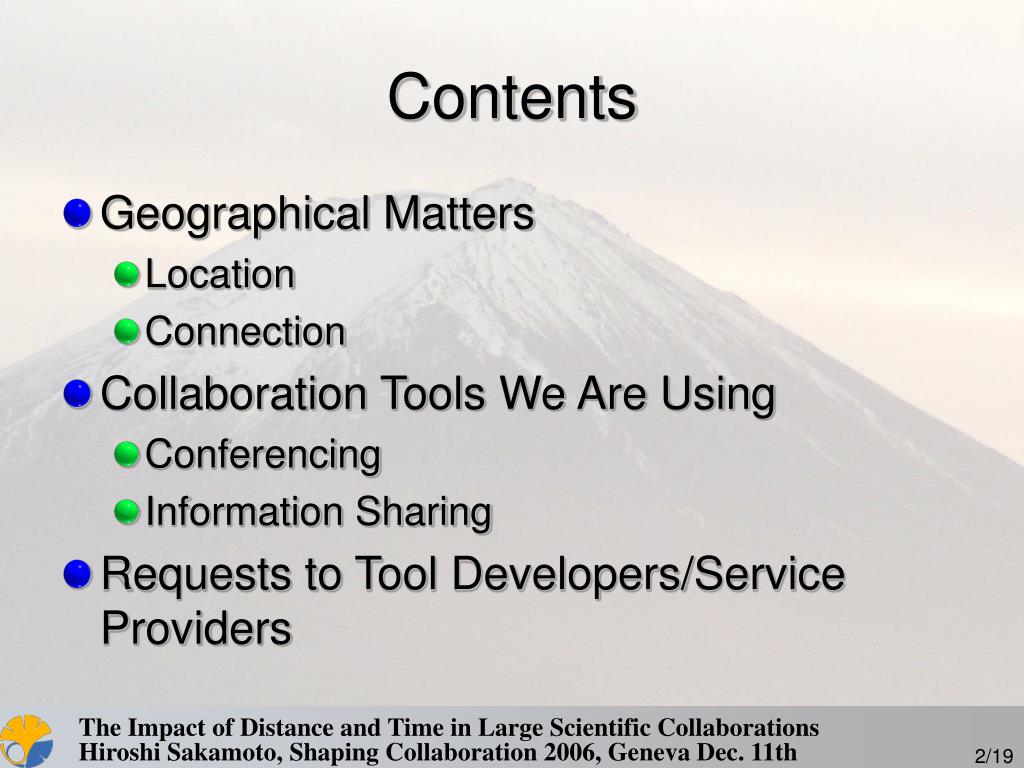 Contents

Geographical Matters

Location

Connection

Collaboration Tools We Are Using

Conferencing

Information Sharing

Requests to Tool Developers/Service Providers

The Impact of Distance and Time in Large Scientific Collaborations
Hiroshi Sakamoto, Shaping Collaboration 2006, Geneva Dec. 11th

2/19